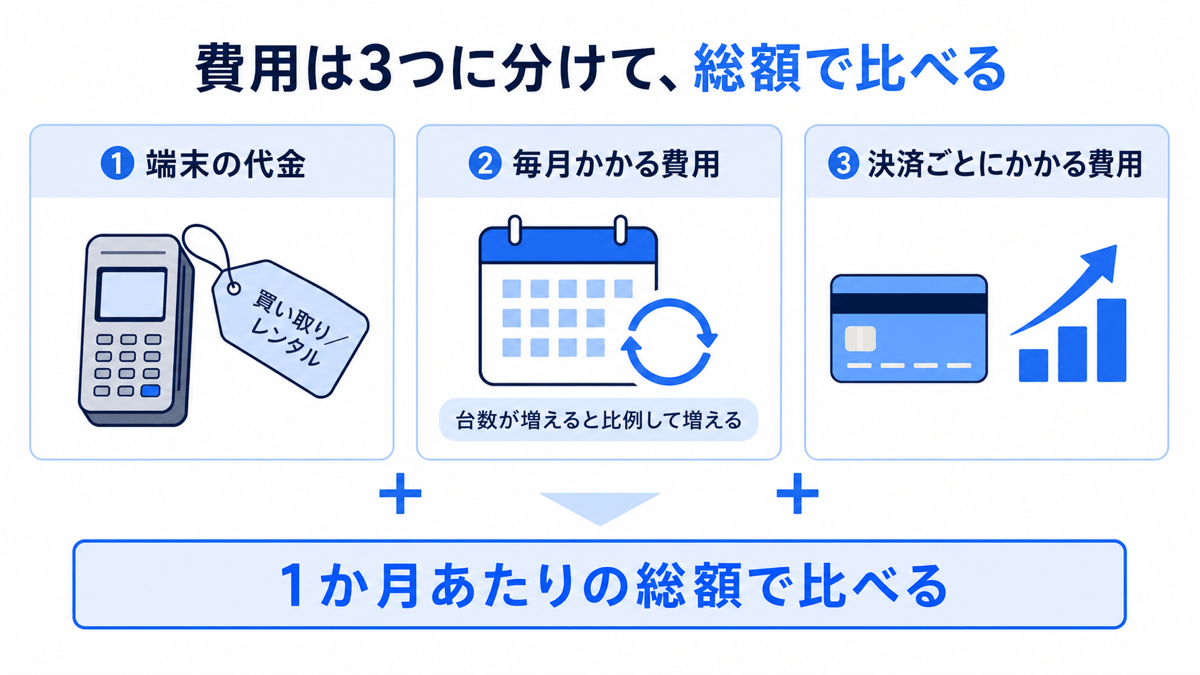 費用は3つに分けて、総額で比べる

1 端末の代金

買い取り/レンタル

2 毎月かかる費用

台数が増えると比例して増える

3 決済ごとにかかる費用

+

+

1か月あたりの総額で比べる